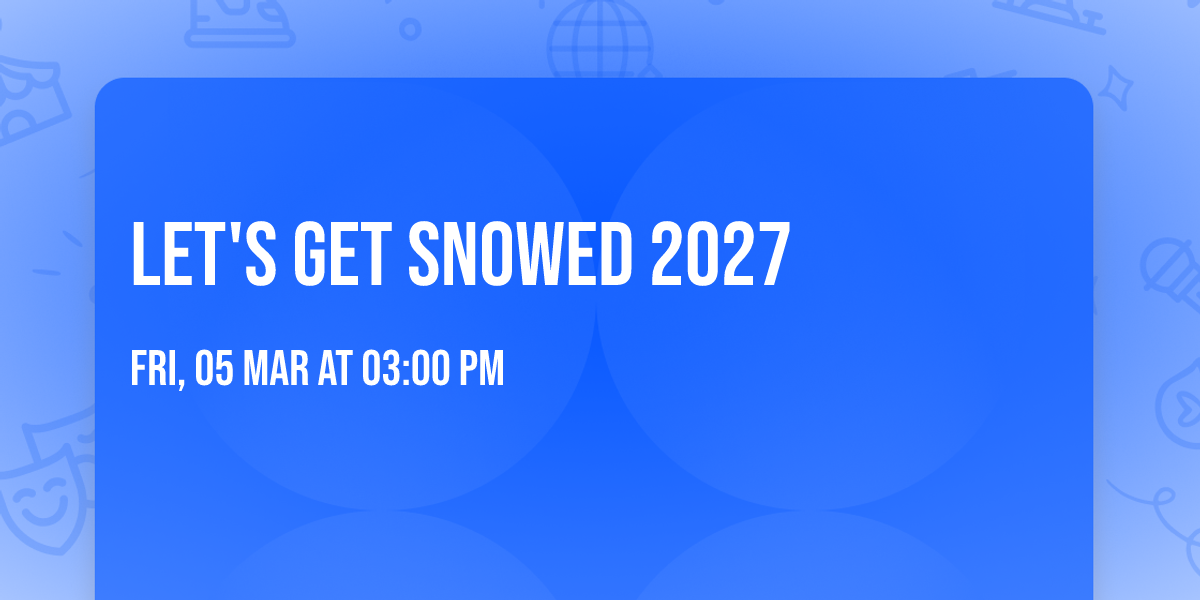 LET'S GET SNOWED 2027

FRI, 05 MAR AT 03:00 PM